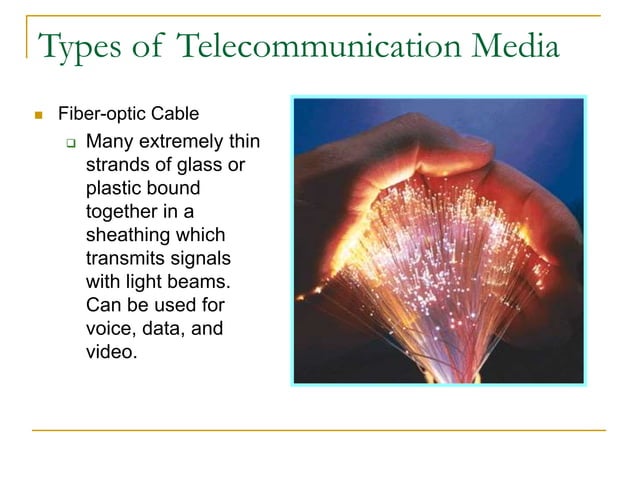 Types of Telecommunication Media

Fiber-optic Cable

Many extremely thin strands of glass or plastic bound together in a sheathing which transmits signals with light beams. Can be used for voice, data, and video.